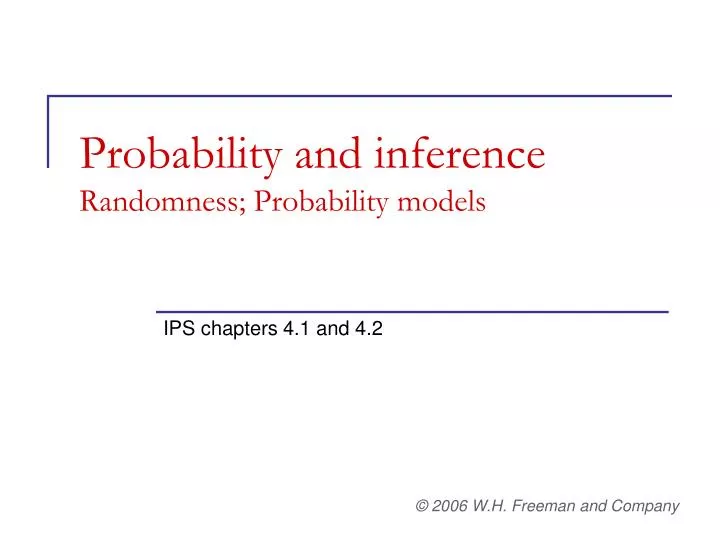 Probability and inference
Randomness; Probability models

IPS chapters 4.1 and 4.2

© 2006 W.H. Freeman and Company